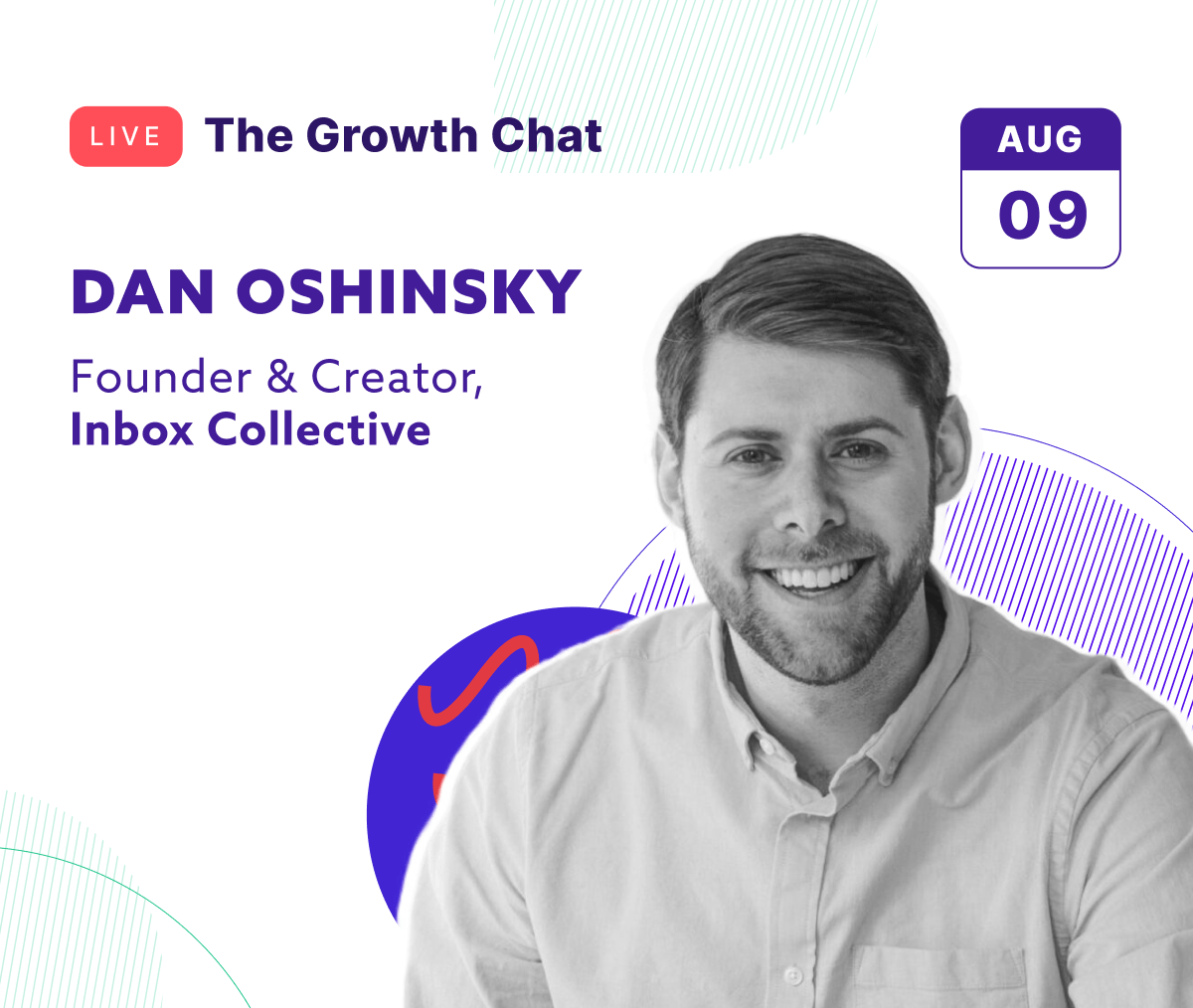 LIVE The Growth Chat

AUG
09

DAN OSHINSKY

Founder & Creator,
Inbox Collective